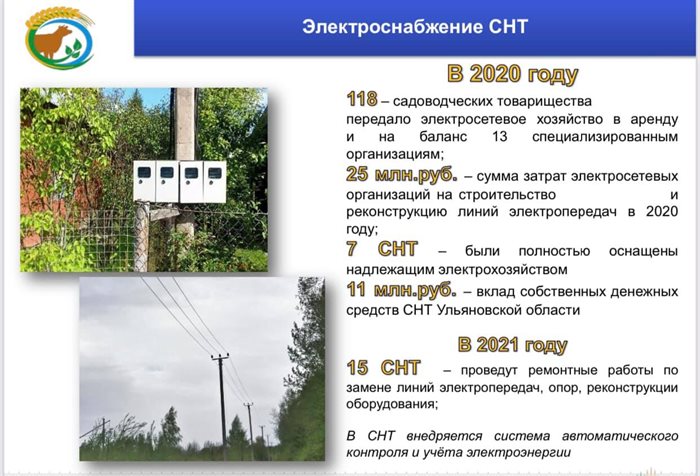 Электроснабжение СНТ

В 2020 году

118 – садоводческих товарищества передало электросетевое хозяйство в аренду и на баланс 13 специализированным организациям;

25 млн.руб. – сумма затрат электросетевых организаций на строительство и реконструкцию линий электропередач в 2020 году;

7 СНТ – были полностью оснащены надлежащим электрохозяйством

11 млн.руб. – вклад собственных денежных средств СНТ Ульяновской области

В 2021 году

15 СНТ – проведут ремонтные работы по замене линий электропередач, опор, реконструкции оборудования;

В СНТ внедряется система автоматического контроля и учёта электроэнергии